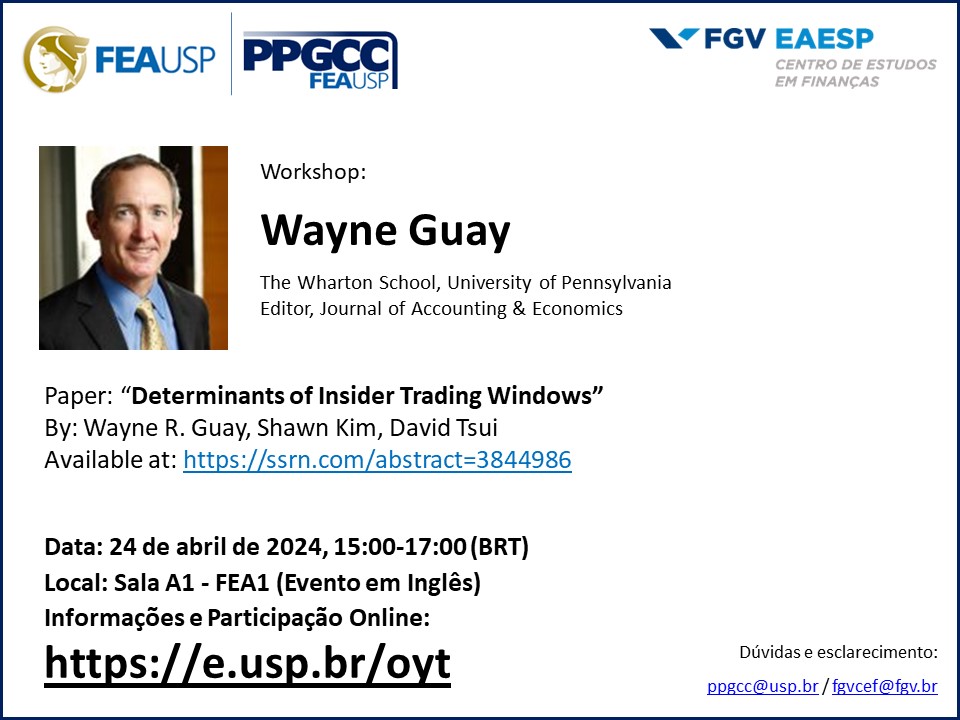 FEAUSP

PPGCC FEAUSP

FGV EAESP
CENTRO DE ESTUDOS EM FINANÇAS

Workshop:

Wayne Guay

The Wharton School, University of Pennsylvania
Editor, Journal of Accounting & Economics

Paper: "Determinants of Insider Trading Windows"
By: Wayne R. Guay, Shawn Kim, David Tsui
Available at: https://ssrn.com/abstract=3844986

Data: 24 de abril de 2024, 15:00-17:00 (BRT)
Local: Sala A1 - FEA1 (Evento em Inglês)
Informações e Participação Online:
https://e.usp.br/oyt

Dúvidas e esclarecimento:
ppgcc@usp.br / fgvcef@fgv.br